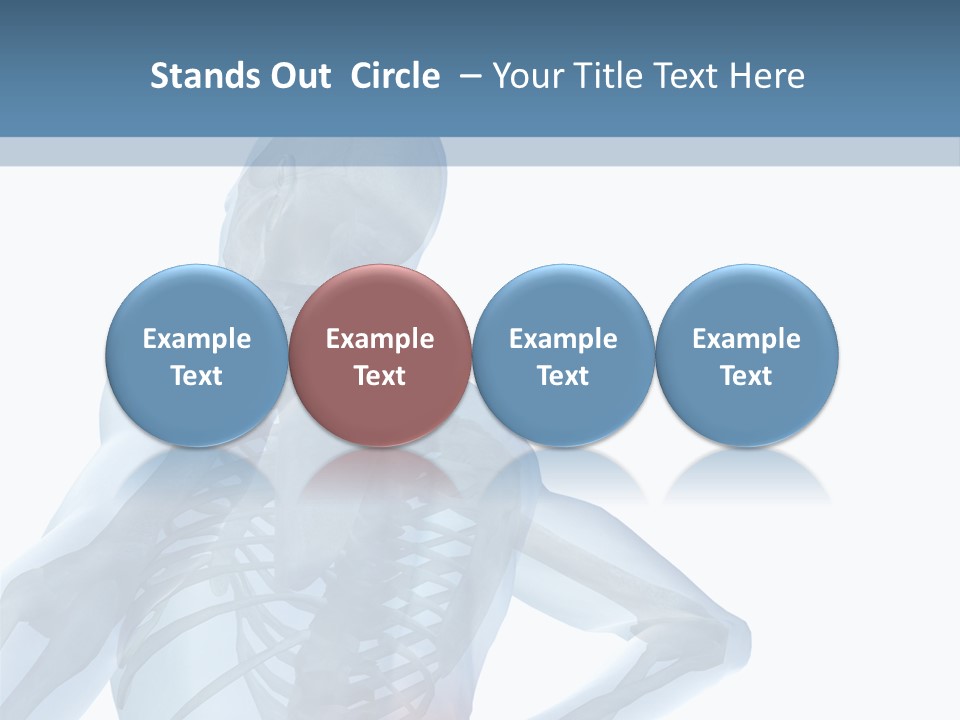 Stands Out Circle – Your Title Text Here

Example Text

Example Text

Example Text

Example Text